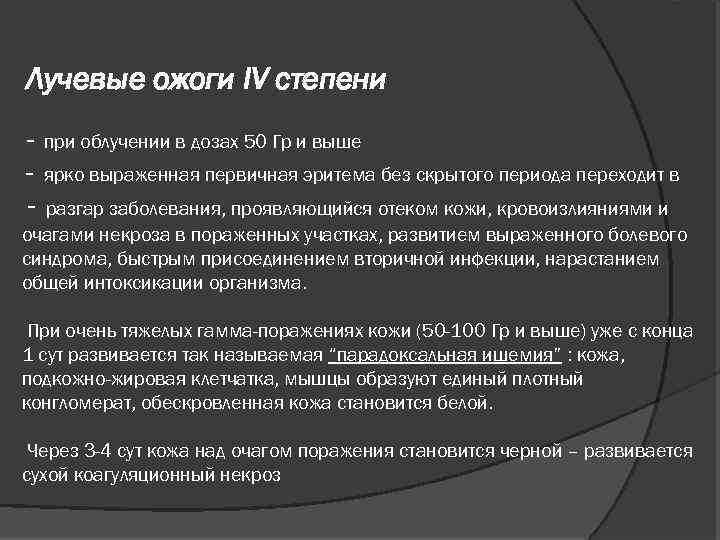 Лучевые ожоги IV степени

- при облучении в дозах 50 Гр и выше

- ярко выраженная первичная эритема без скрытого периода переходит в

- разгар заболевания, проявляющийся отеком кожи, кровоизлияниями и очагами некроза в пораженных участках, развитием выраженного болевого синдрома, быстрым присоединением вторичной инфекции, нарастанием общей интоксикации организма.

При очень тяжелых гамма-поражениях кожи (50-100 Гр и выше) уже с конца 1 сут развивается так называемая "парадоксальная ишемия" : кожа, подкожно-жировая клетчатка, мышцы образуют единый плотный конгломерат, обескровленная кожа становится белой.

Через 3-4 сут кожа над очагом поражения становится черной – развивается сухой коагуляционный некроз